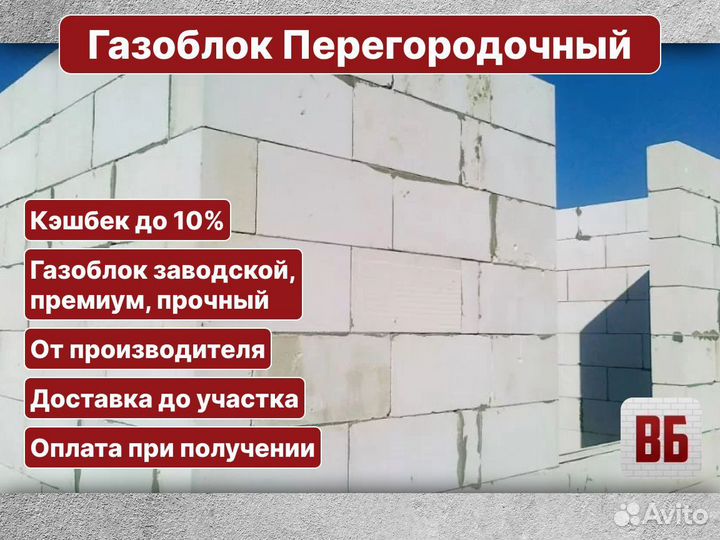 Газоблок Перегородочный

Кэшбек до 10%

Газоблок заводской, премиум, прочный

От производителя

Доставка до участка

Оплата при получении

ВБ

Avito